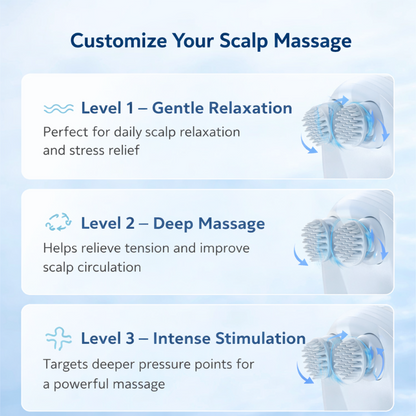 Customize Your Scalp Massage

Level 1 – Gentle Relaxation

Perfect for daily scalp relaxation and stress relief

Level 2 – Deep Massage

Helps relieve tension and improve scalp circulation

Level 3 – Intense Stimulation

Targets deeper pressure points for a powerful massage